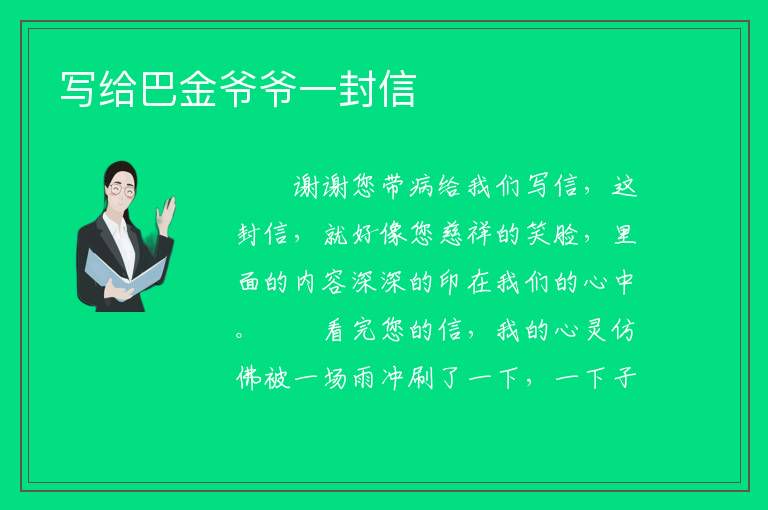 写给巴金爷爷一封信

谢谢您带病给我们写信，这封信，就好像您慈祥的笑脸，里面的内容深深的印在我们的心中。　　看完您的信，我的心灵仿佛被一场雨冲刷了一下，一下子